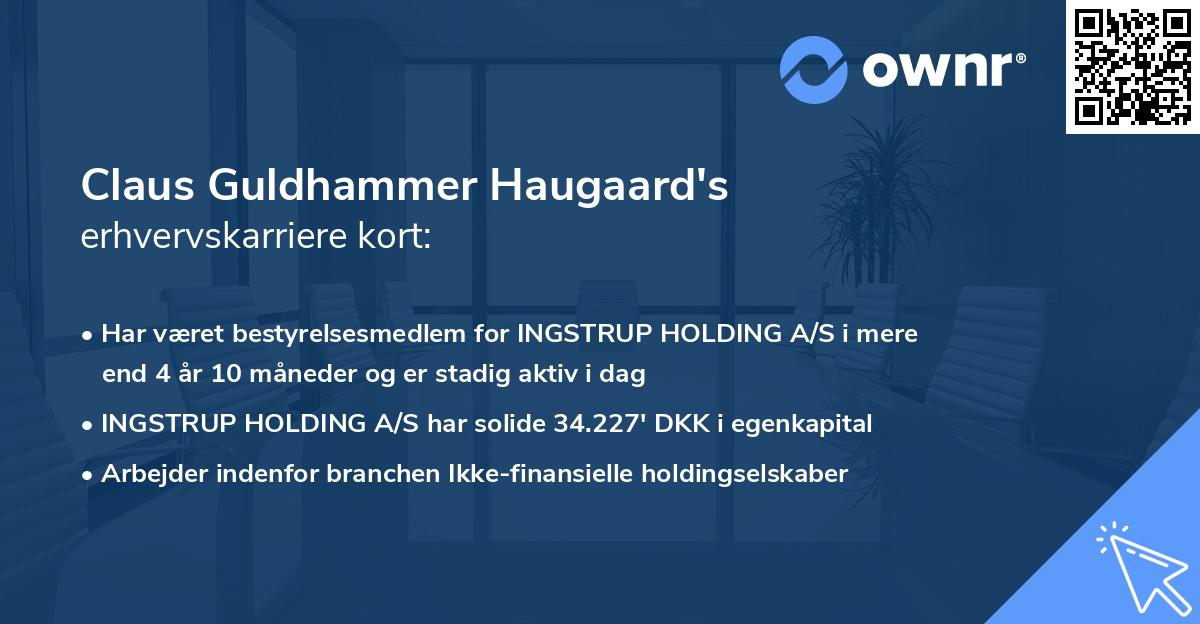 ownr®

Claus Guldhammer Haugaard's erhvervskarriere kort:

• Har været bestyrelsesmedlem for INGSTRUP HOLDING A/S i mere end 4 år 10 måneder og er stadig aktiv i dag

• INGSTRUP HOLDING A/S har solide 34.227' DKK i egenkapital

• Arbejder indenfor branchen Ikke-finansielle holdingselskaber